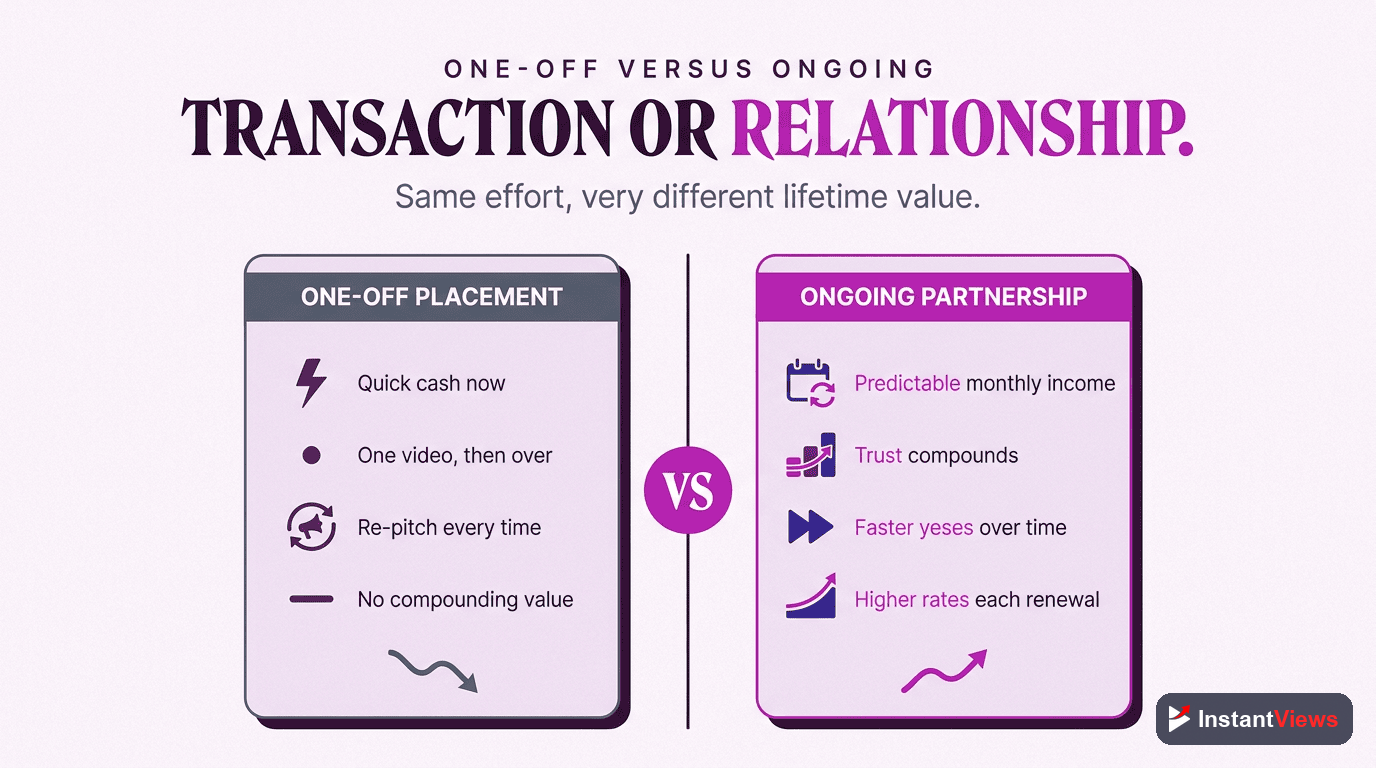 ONE-OFF VERSUS ONGOING

TRANSACTION OR RELATIONSHIP.

Same effort, very different lifetime value.

ONE-OFF PLACEMENT

Quick cash now

One video, then over

Re-pitch every time

No compounding value

VS

ONGOING PARTNERSHIP

Predictable monthly income

Trust compounds

Faster yeses over time

Higher rates each renewal

InstantViews